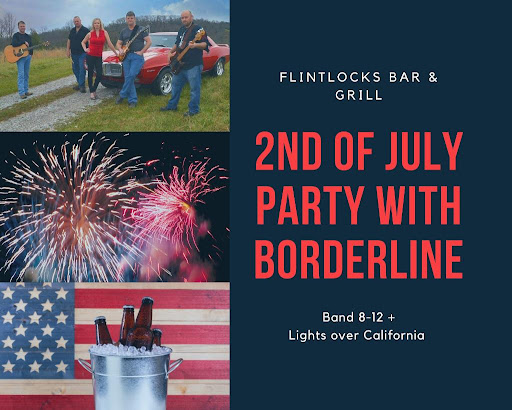 FLINTLOCKS BAR & GRILL

2ND OF JULY PARTY WITH BORDERLINE

Band 8-12 +
Lights over California